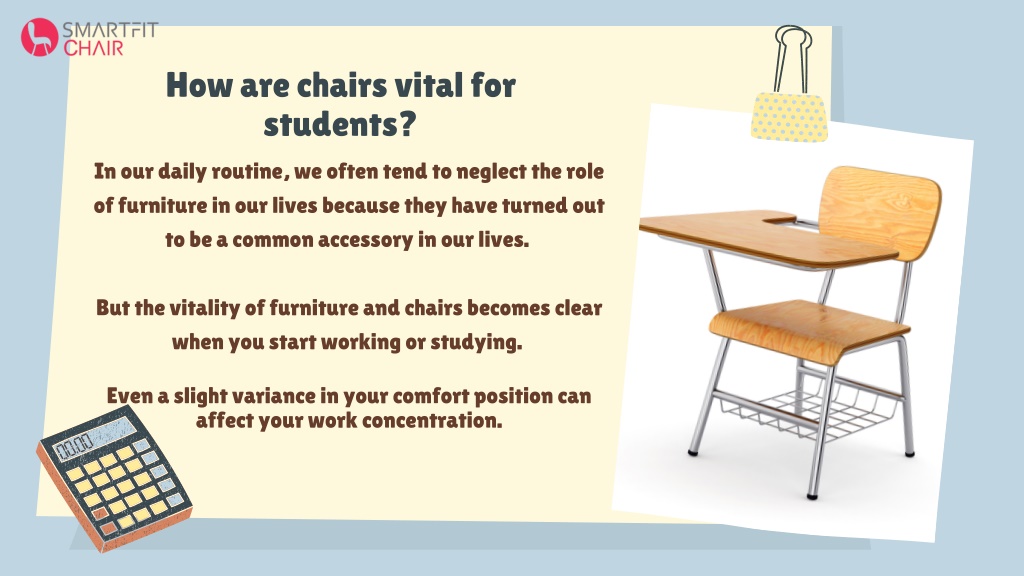 SMARTFIT CHAIR

How are chairs vital for students?

In our daily routine, we often tend to neglect the role of furniture in our lives because they have turned out to be a common accessory in our lives.

But the vitality of furniture and chairs becomes clear when you start working or studying.

Even a slight variance in your comfort position can affect your work concentration.